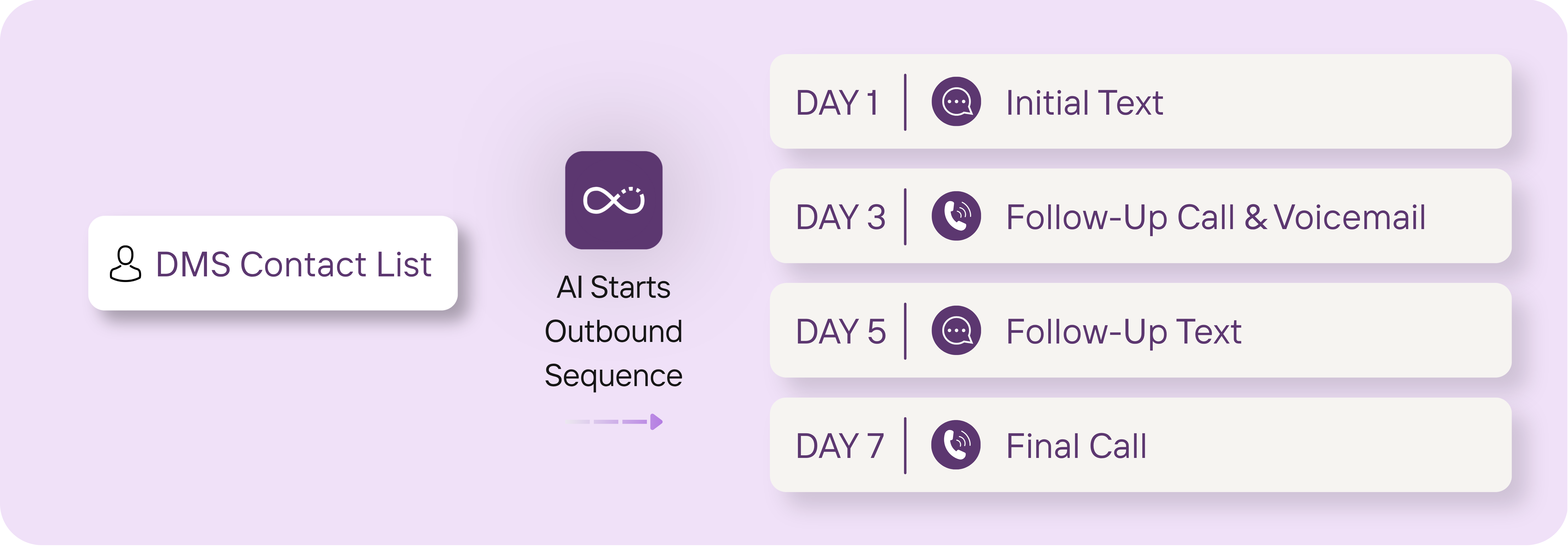 DMS Contact List

AI Starts Outbound Sequence

DAY 1 | Initial Text

DAY 3 | Follow-Up Call & Voicemail

DAY 5 | Follow-Up Text

DAY 7 | Final Call